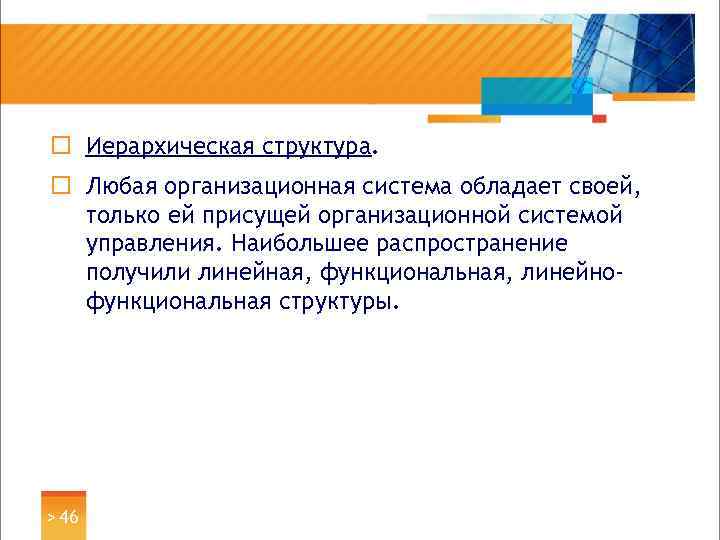 Иерархическая структура.

Любая организационная система обладает своей, только ей присущей организационной системой управления. Наибольшее распространение получили линейная, функциональная, линейно-функциональная структуры.

> 46